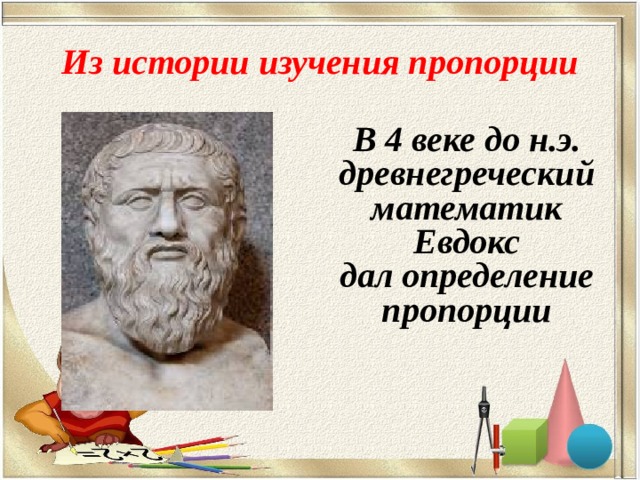 Из истории изучения пропорции

В 4 веке до н.э. древнегреческий математик Евдокс дал определение пропорции